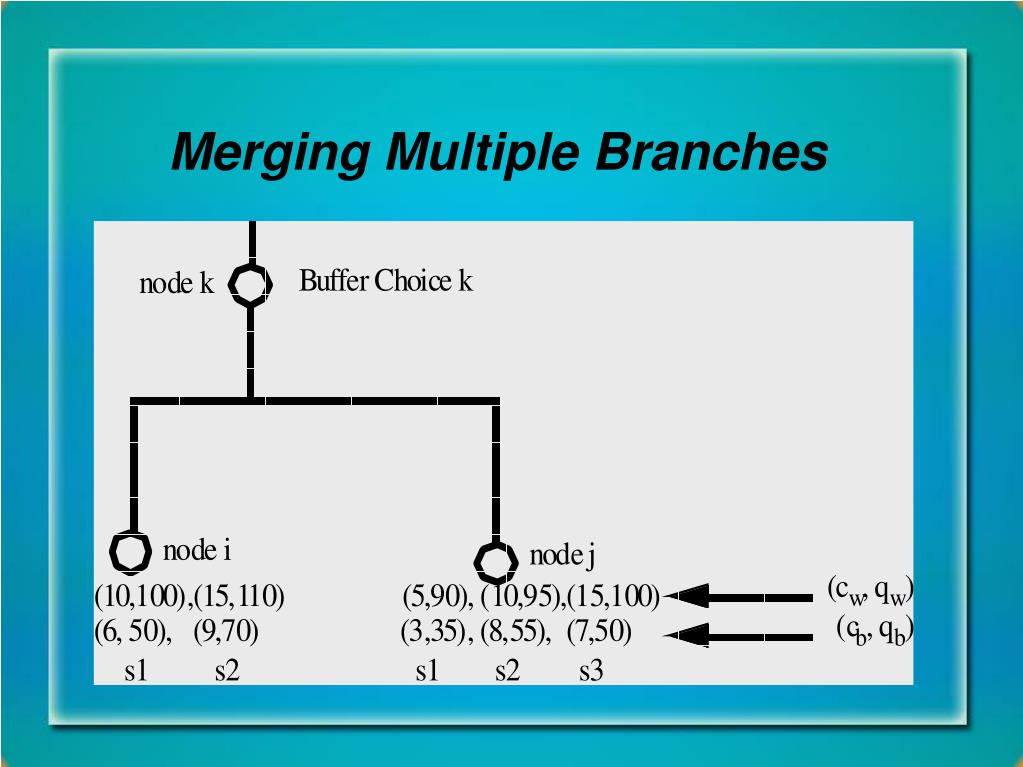 Merging Multiple Branches

node k

Buffer Choice k

node i

(10,100),(15,110)

(6, 50), (9,70)

s1 s2

node j

(5,90), (10,95),(15,100)

(3,35), (8,55), (7,50)

s1 s2 s3

$(c_w, q_w)$

$(c_b, q_b)$